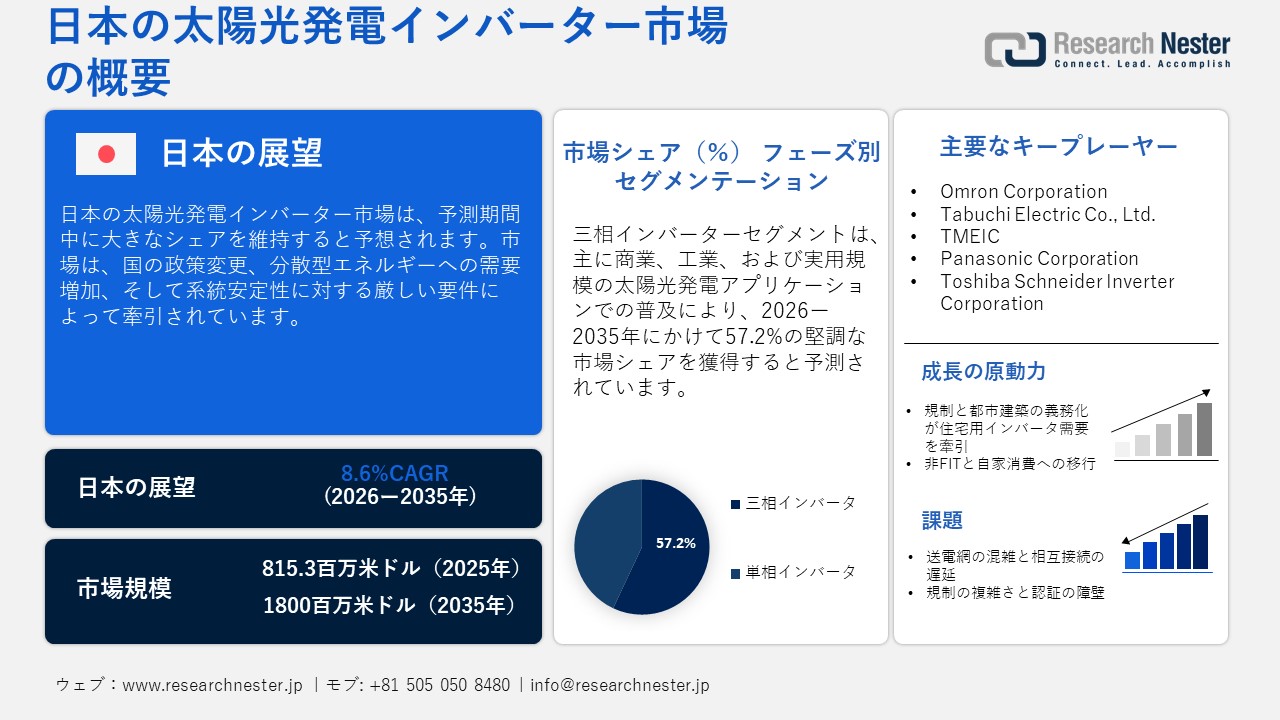 日本の太陽光発電インバーター市場の概要

Research Nester
Connect. Lead. Accomplish

日本の展望

日本の太陽光発電インバーター市場は、予測期間中に大きなシェアを維持すると予想されます。市場は、国の政策変更、分散型エネルギーへの需要増加、そして系統安定性に対する厳しい要件によって牽引されています。

日本の展望
8.6%CAGR
(2026ー2035年)

市場規模
815.3百万米ドル（2025年）
1800百万米ドル（2035年）

市場シェア（%） フェーズ別セグメンテーション

三相インバーターセグメントは、主に商業、工業、および実用規模の太陽光発電アプリケーションでの普及により、2026ー2035年にかけて57.2%の堅調な市場シェアを獲得すると予測されています。

57.2%

三相インバータ
単相インバータ

主要なキープレーヤー

• Omron Corporation
• Tabuchi Electric Co., Ltd.
• TMEIC
• Panasonic Corporation
• Toshiba Schneider Inverter Corporation

成長の原動力

• 規制と都市建築の義務化が住宅用インバータ需要を牽引
• 非FITと自家消費への移行

課題

• 送電網の混雑と相互接続の遅延
• 規制の複雑さと認証の障壁

ウェブ：www.researchnester.jp ｜モブ: +81 505 050 8480｜info@researchnester.jp